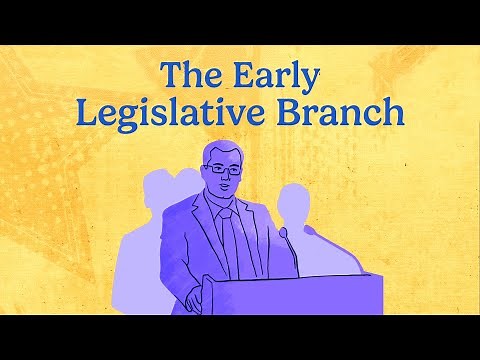 The Early Legislative Branch